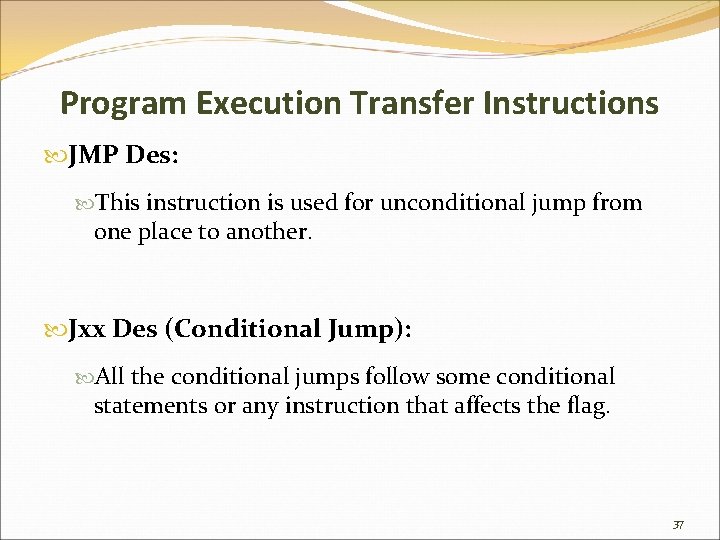 Program Execution Transfer Instructions

JMP Des:

This instruction is used for unconditional jump from one place to another.

Jxx Des (Conditional Jump):

All the conditional jumps follow some conditional statements or any instruction that affects the flag.

37